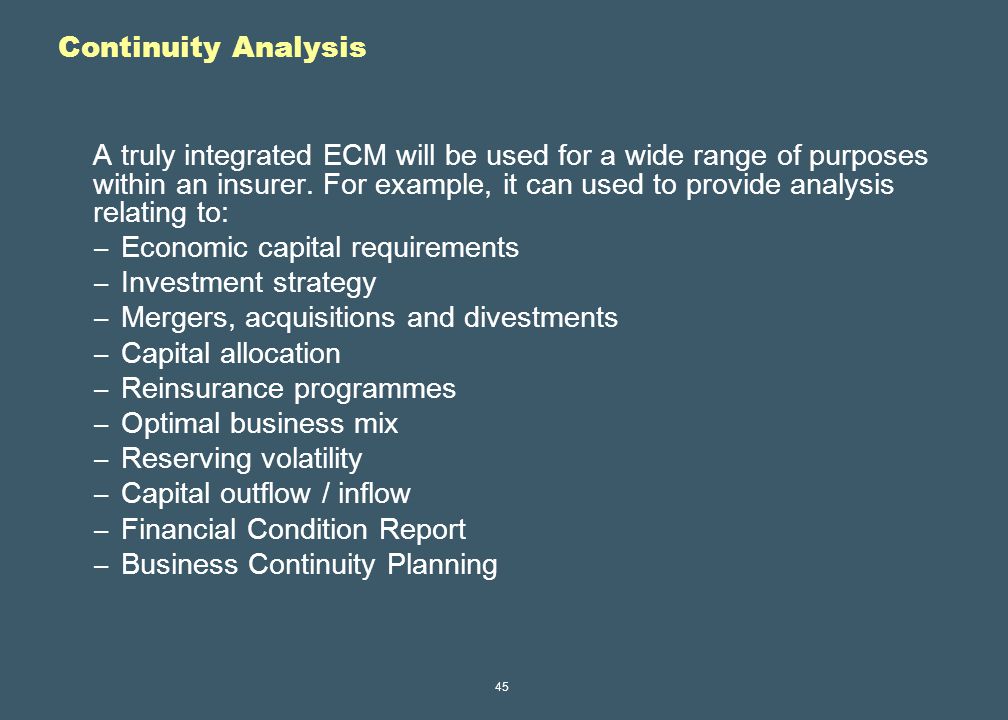 Continuity Analysis

A truly integrated ECM will be used for a wide range of purposes within an insurer. For example, it can used to provide analysis relating to:

– Economic capital requirements
– Investment strategy
– Mergers, acquisitions and divestments
– Capital allocation
– Reinsurance programmes
– Optimal business mix
– Reserving volatility
– Capital outflow / inflow
– Financial Condition Report
– Business Continuity Planning

45